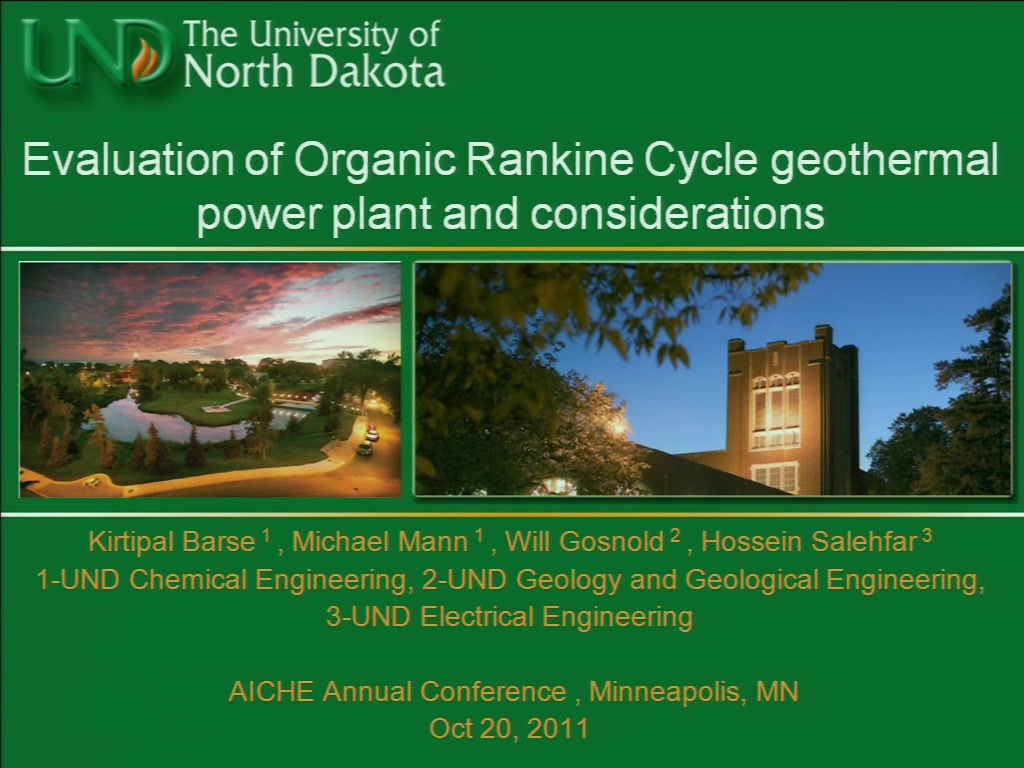 UND The University of North Dakota

Evaluation of Organic Rankine Cycle geothermal power plant and considerations

Kirtipal Barse $^1$ , Michael Mann $^1$ , Will Gosnold $^2$ , Hossein Salehfar $^3$
1-UND Chemical Engineering, 2-UND Geology and Geological Engineering, 3-UND Electrical Engineering

AICHE Annual Conference , Minneapolis, MN
Oct 20, 2011